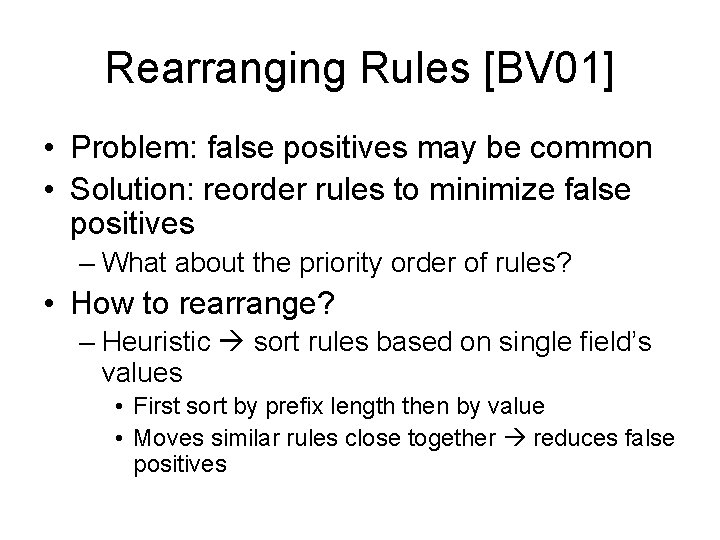 Rearranging Rules [BV01]

• Problem: false positives may be common
• Solution: reorder rules to minimize false positives
– What about the priority order of rules?
• How to rearrange?
– Heuristic → sort rules based on single field's values
• First sort by prefix length then by value
• Moves similar rules close together → reduces false positives